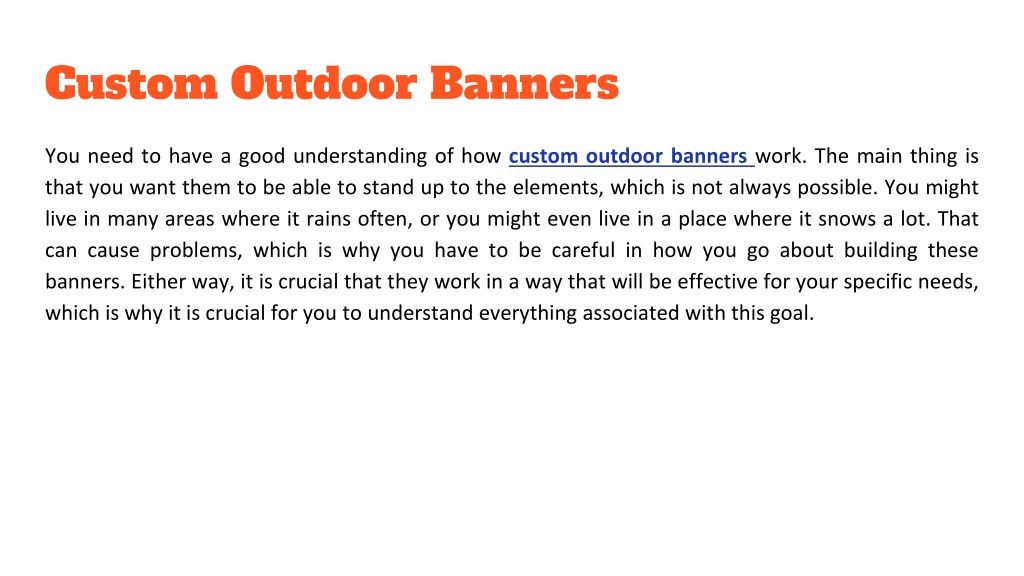 Custom Outdoor Banners

You need to have a good understanding of how custom outdoor banners work. The main thing is that you want them to be able to stand up to the elements, which is not always possible. You might live in many areas where it rains often, or you might even live in a place where it snows a lot. That can cause problems, which is why you have to be careful in how you go about building these banners. Either way, it is crucial that they work in a way that will be effective for your specific needs, which is why it is crucial for you to understand everything associated with this goal.